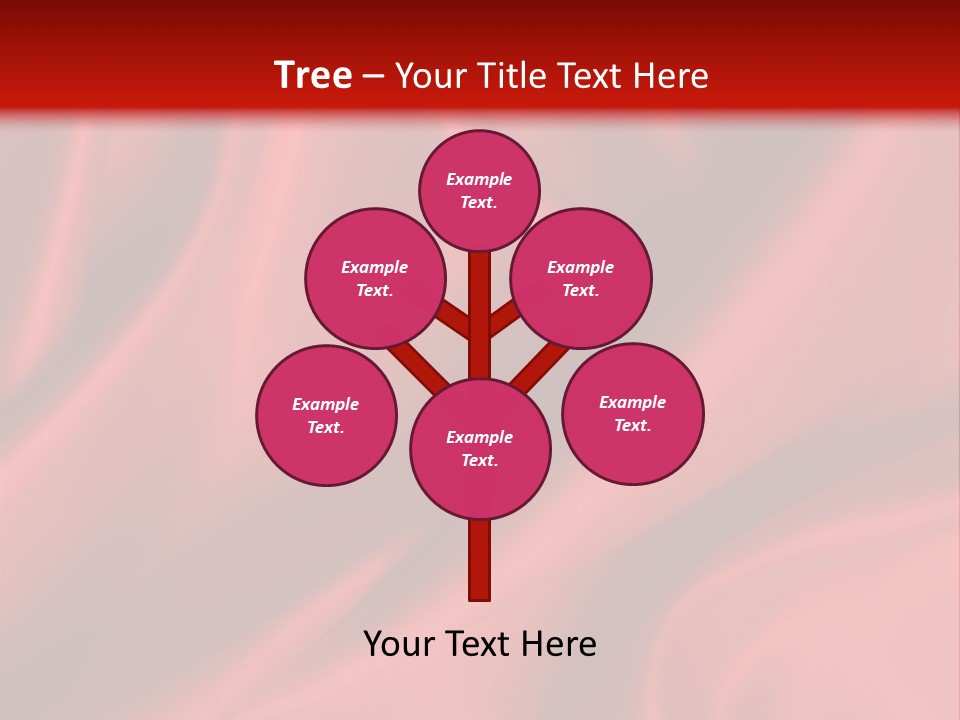 Tree – Your Title Text Here

Example Text.

Example Text.

Example Text.

Example Text.

Example Text.

Example Text.

Your Text Here